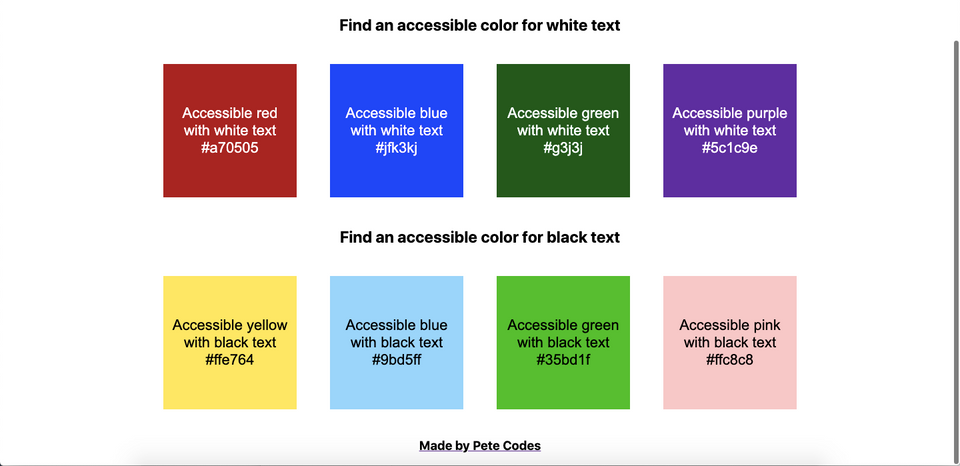 Find an accessible color for white text

Accessible red with white text #a70505

Accessible blue with white text #jfk3kj

Accessible green with white text #g3j3j

Accessible purple with white text #5c1c9e

Find an accessible color for black text

Accessible yellow with black text #ffe764

Accessible blue with black text #9bd5ff

Accessible green with black text #35bd1f

Accessible pink with black text #ffc8c8

Made by Pete Codes